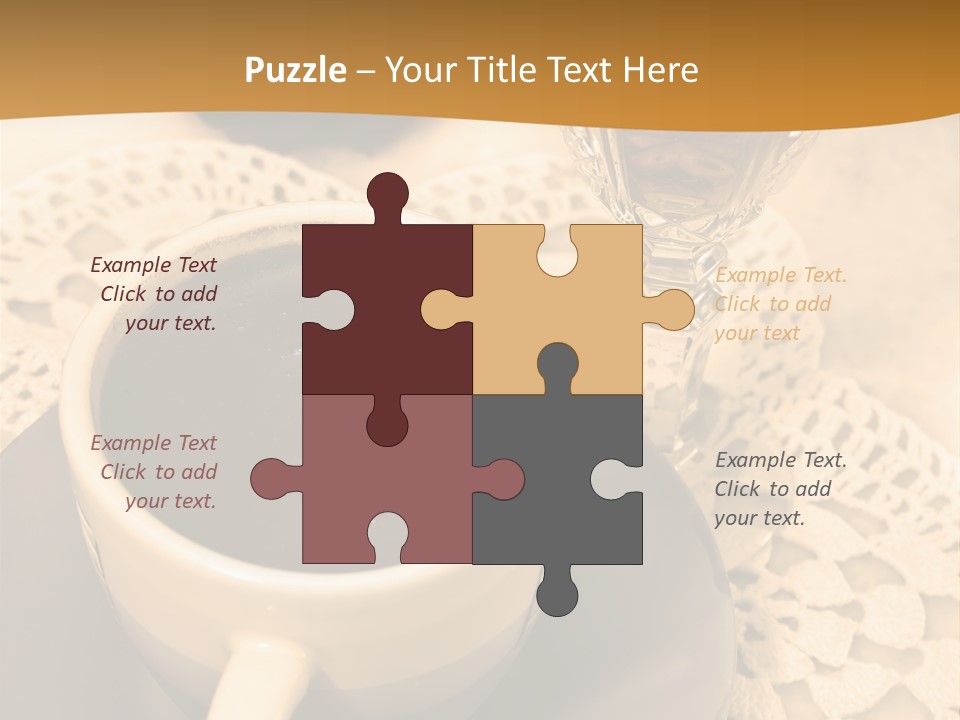 Puzzle – Your Title Text Here

Example Text
Click to add
your text.

Example Text.
Click to add
your text

Example Text
Click to add
your text.

Example Text.
Click to add
your text.